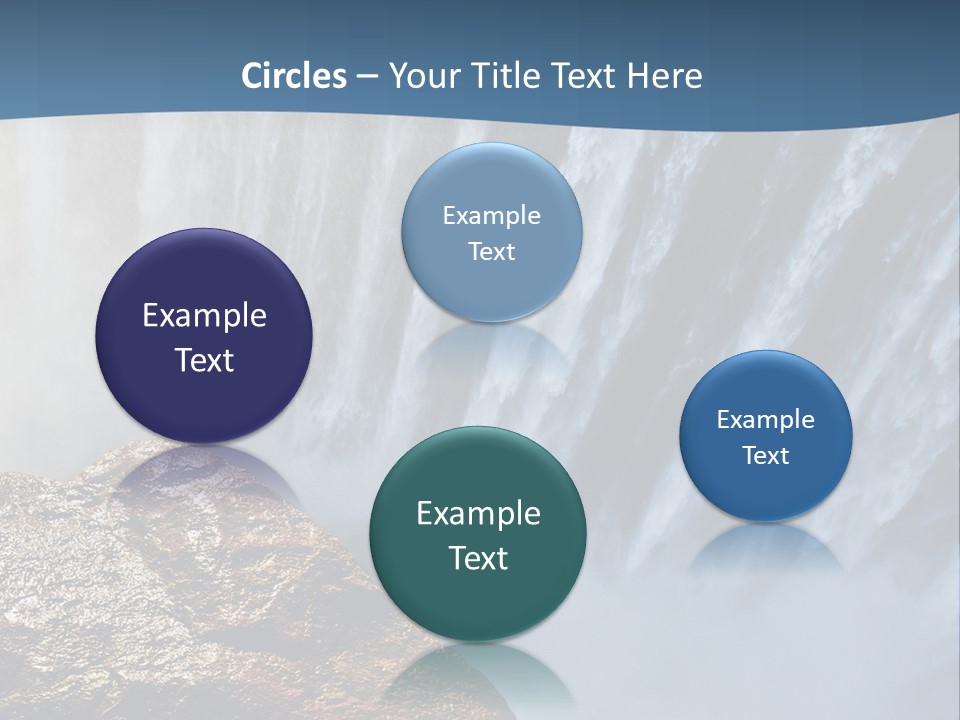 Circles – Your Title Text Here

Example Text

Example Text

Example Text

Example Text